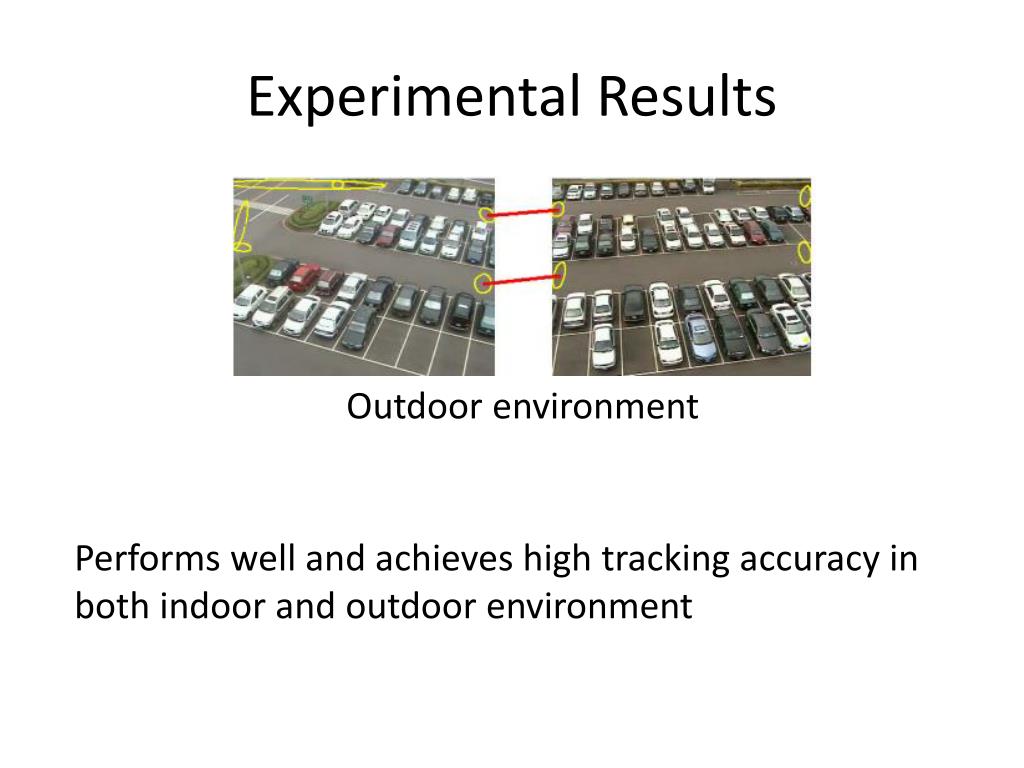 Experimental Results

Outdoor environment

Performs well and achieves high tracking accuracy in both indoor and outdoor environment